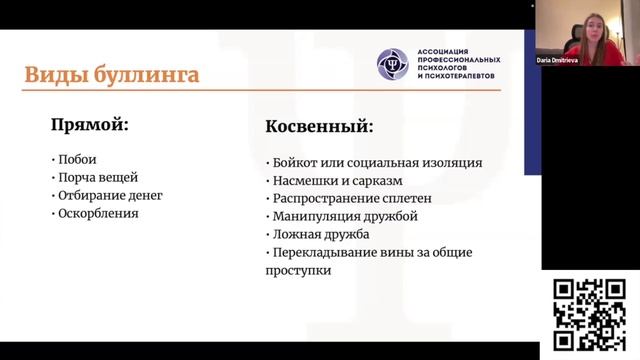 Виды буллинга

АССОЦИАЦИЯ ПРОФЕССИОНАЛЬНЫХ ПСИХОЛОГОВ И ПСИХОТЕРАПЕВТОВ

Daria Dmitrieva

Прямой:

• Побои
• Порча вещей
• Отбирание денег
• Оскорбления

Косвенный:

• Бойкот или социальная изоляция
• Насмешки и сарказм
• Распространение сплетен
• Манипуляция дружбой
• Ложная дружба
• Перекладывание вины за общие проступки